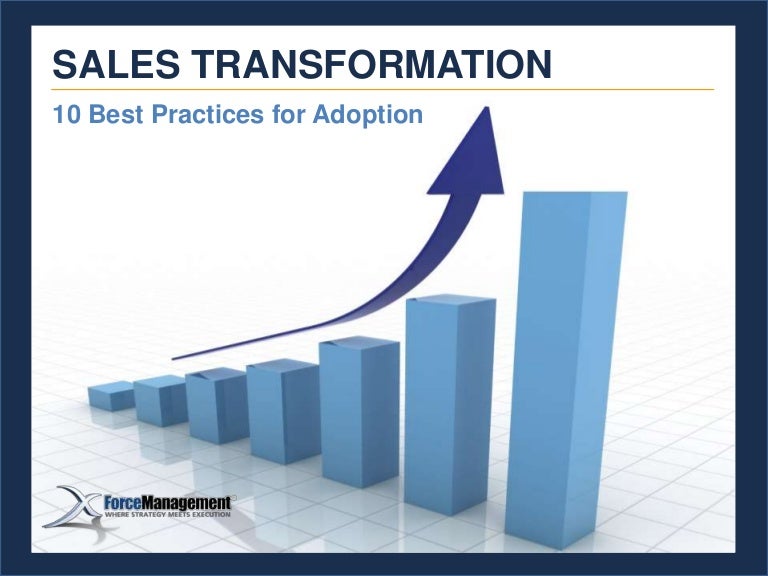 SALES TRANSFORMATION

10 Best Practices for Adoption

ForceManagement®
WHERE STRATEGY MEETS EXECUTION